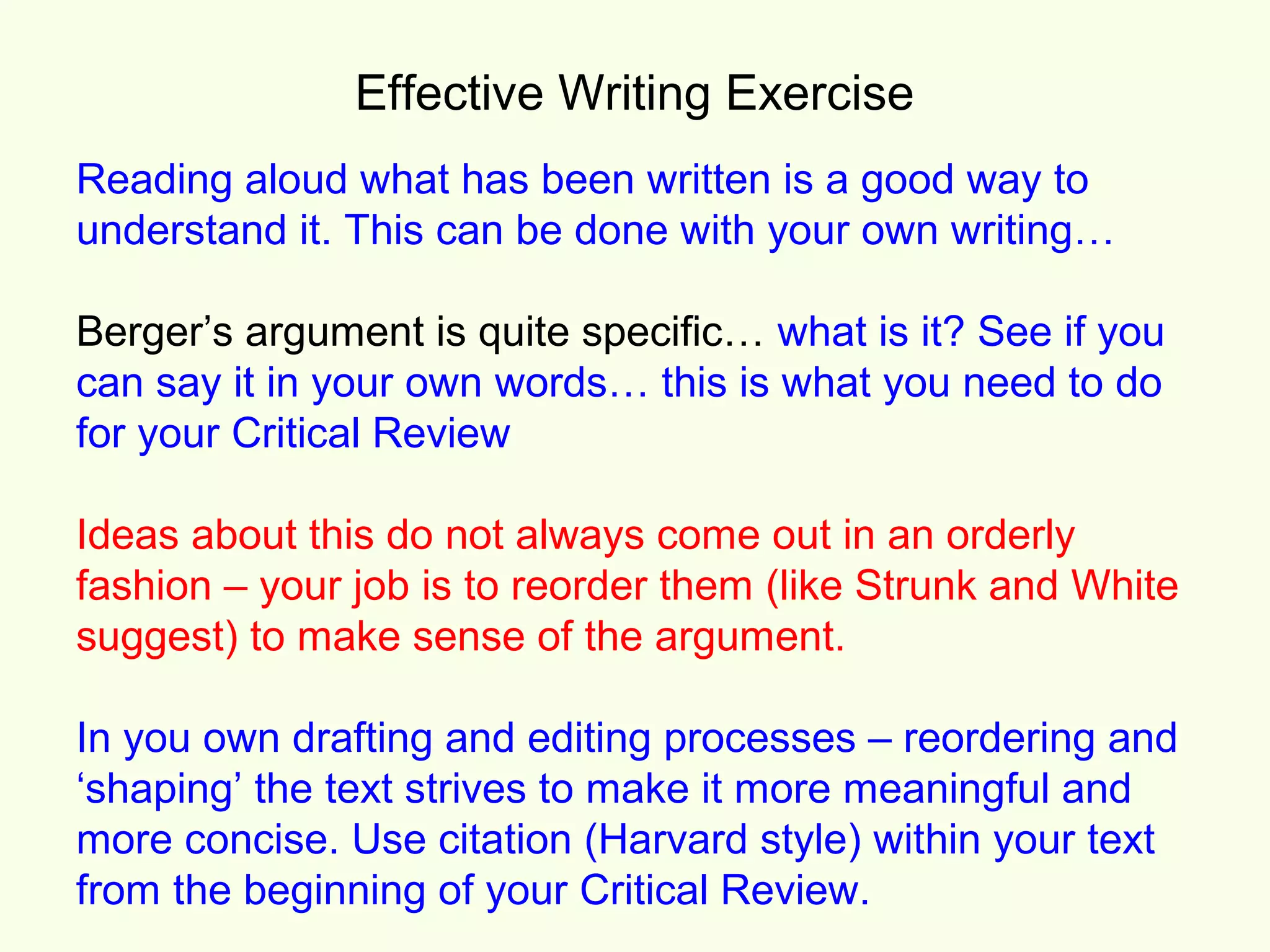 Effective Writing Exercise

Reading aloud what has been written is a good way to understand it. This can be done with your own writing…

Berger’s argument is quite specific… what is it? See if you can say it in your own words… this is what you need to do for your Critical Review

Ideas about this do not always come out in an orderly fashion – your job is to reorder them (like Strunk and White suggest) to make sense of the argument.

In you own drafting and editing processes – reordering and ‘shaping’ the text strives to make it more meaningful and more concise. Use citation (Harvard style) within your text from the beginning of your Critical Review.